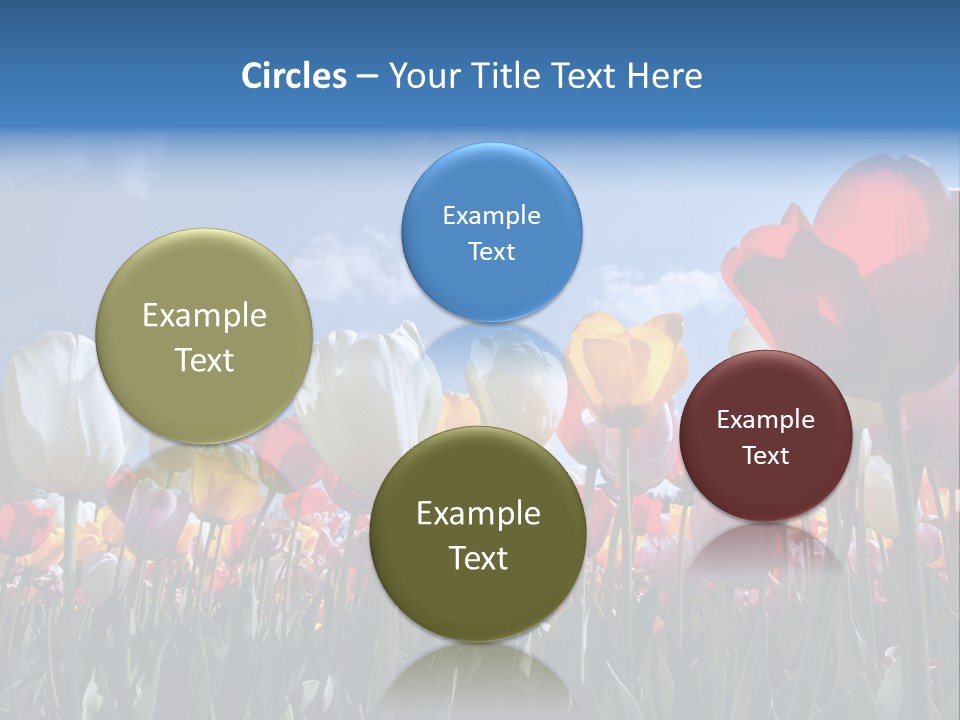 Circles – Your Title Text Here

Example Text

Example Text

Example Text

Example Text